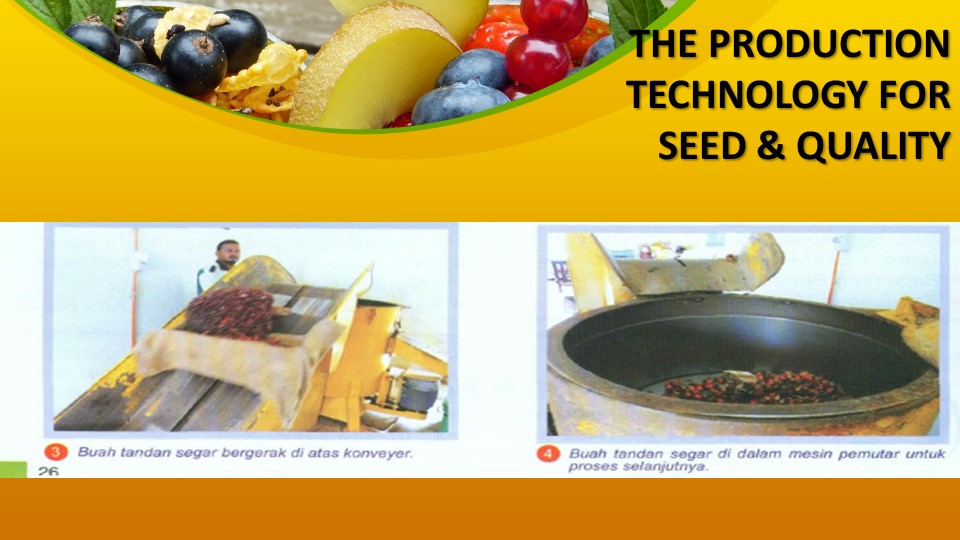 THE PRODUCTION TECHNOLOGY FOR SEED & QUALITY

3 Buah tandan segar bergerak di atas konveyer.

26

4 Buah tandan segar di dalam mesin pemutar untuk proses selanjutnya.